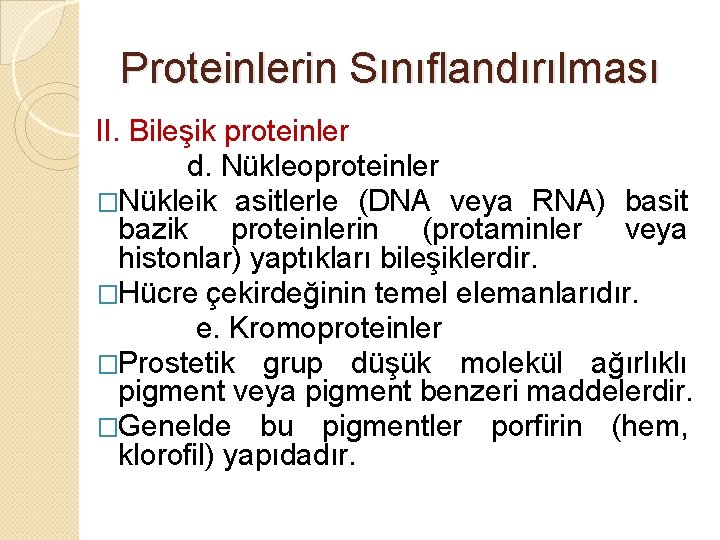 Proteinlerin Sınıflandırılması

II. Bileşik proteinler

d. Nükleoproteinler

□Nükleik asitlerle (DNA veya RNA) basit bazik proteinlerin (protaminler veya histonlar) yaptıkları bileşiklerdir.

□Hücre çekirdeğinin temel elemanlarıdır.

e. Kromoproteinler

□Prostetik grup düşük molekül ağırlıklı pigment veya pigment benzeri maddelerdir.

□Genelde bu pigmentler porfirin (hem, klorofil) yapıdadır.